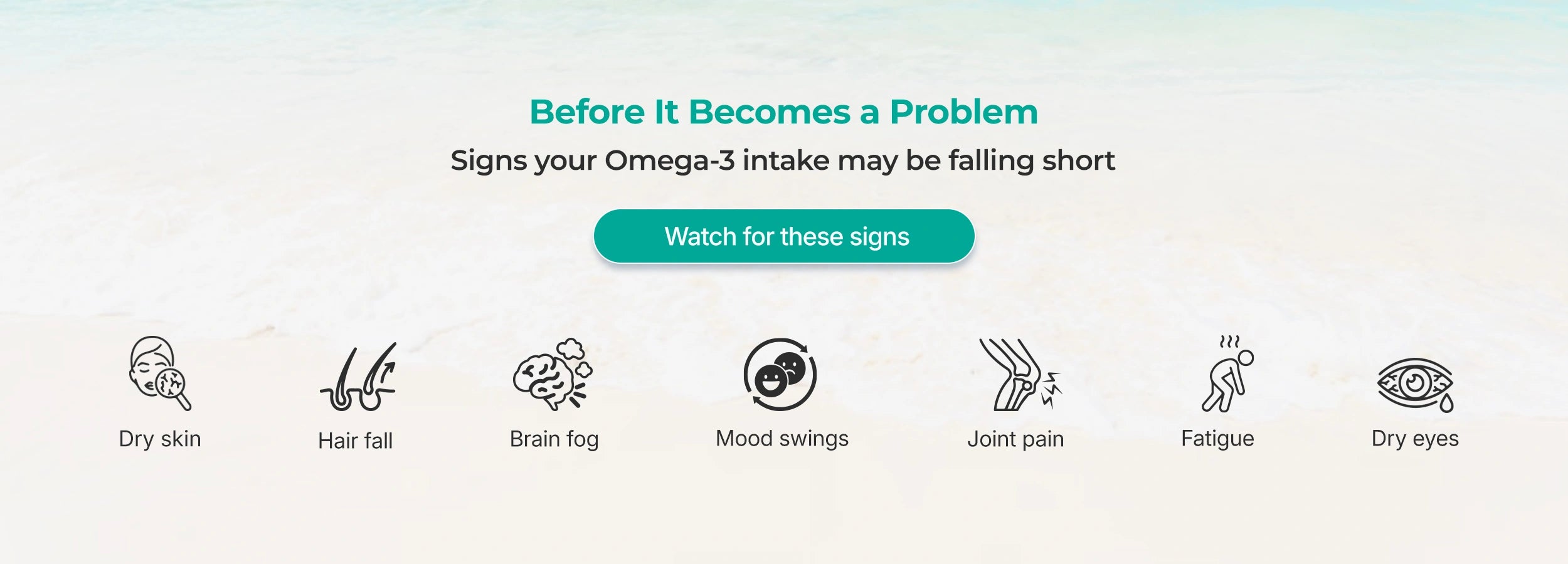 Before It Becomes a Problem

Signs your Omega-3 intake may be falling short

Watch for these signs

Dry skin

Hair fall

Brain fog

Mood swings

Joint pain

Fatigue

Dry eyes